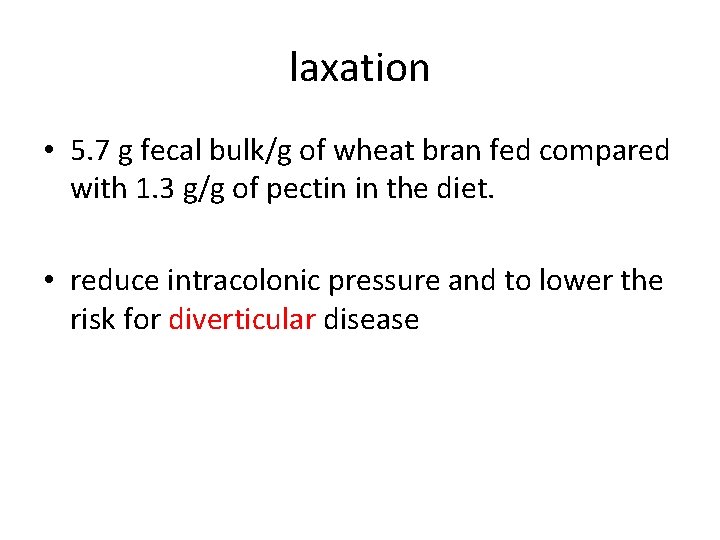 laxation

• 5.7 g fecal bulk/g of wheat bran fed compared with 1.3 g/g of pectin in the diet.

• reduce intracolonic pressure and to lower the risk for diverticular disease